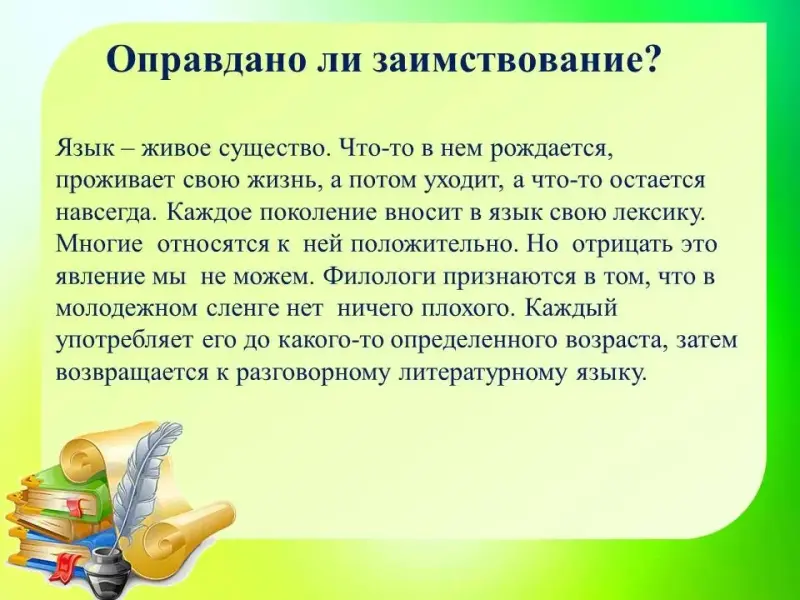 Оправдано ли заимствование?

Язык – живое существо. Что-то в нем рождается, проживает свою жизнь, а потом уходит, а что-то остается навсегда. Каждое поколение вносит в язык свою лексику. Многие относятся к ней положительно. Но отрицать это явление мы не можем. Филологи признаются в том, что в молодежном сленге нет ничего плохого. Каждый употребляет его до какого-то определенного возраста, затем возвращается к разговорному литературному языку.